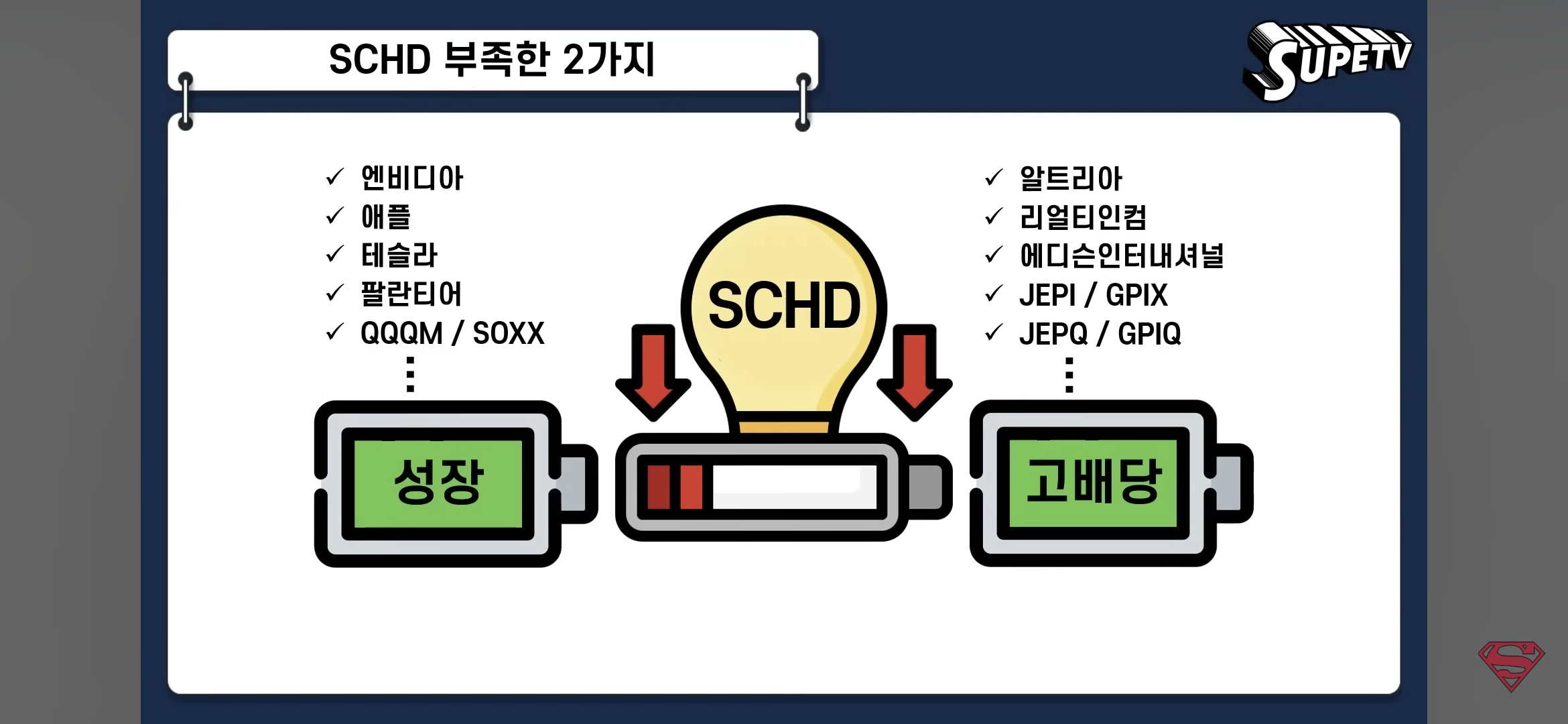 SCHD 부족한 2가지

SUPETV

✓ 엔비디아
✓ 애플
✓ 테슬라
✓ 팔란티어
✓ QQQM / SOXX
⋮

성장

SCHD

✓ 알트리아
✓ 리얼티인컴
✓ 에디슨인터내셔널
✓ JEPI / GPIX
✓ JEPQ / GPIQ
⋮

고배당